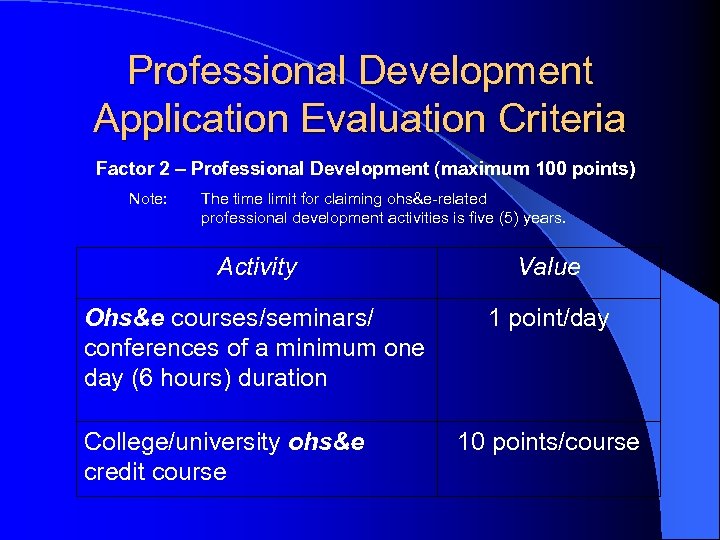 Professional Development Application Evaluation Criteria

Factor 2 – Professional Development (maximum 100 points)

Note: The time limit for claiming ohs&e-related professional development activities is five (5) years.

| Activity | Value |
|---|---|
| Ohs&e courses/seminars/ conferences of a minimum one day (6 hours) duration | 1 point/day |
| College/university ohs&e credit course | 10 points/course |